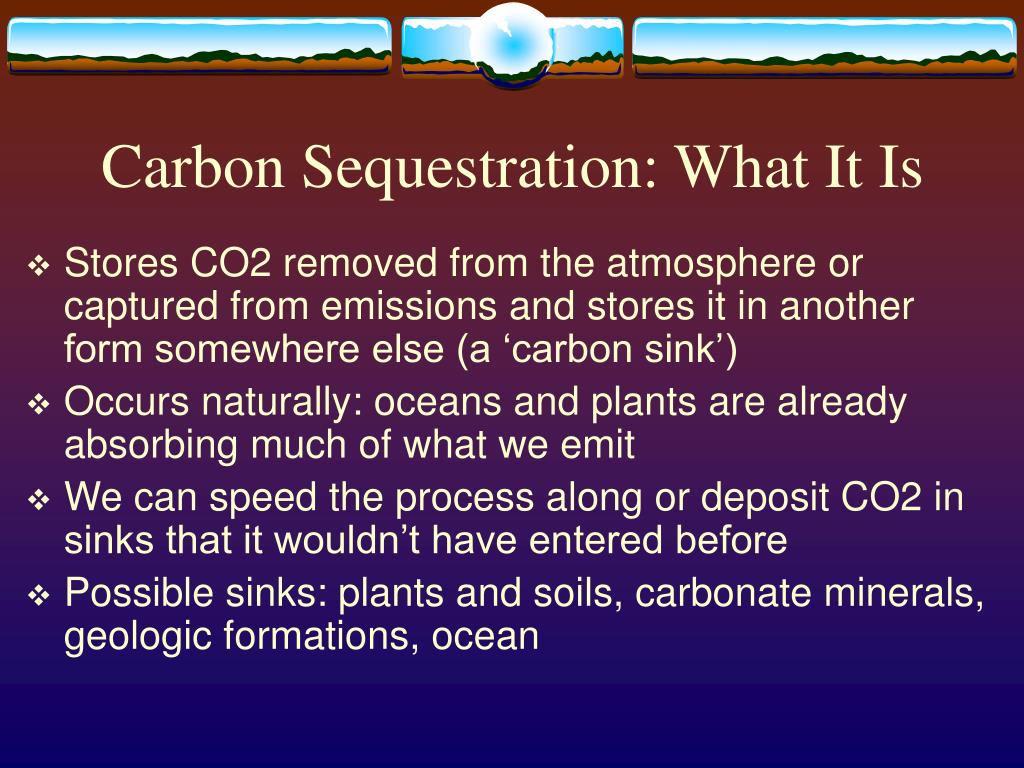 Carbon Sequestration: What It Is

❖ Stores CO2 removed from the atmosphere or captured from emissions and stores it in another form somewhere else (a ‘carbon sink’)
❖ Occurs naturally: oceans and plants are already absorbing much of what we emit
❖ We can speed the process along or deposit CO2 in sinks that it wouldn’t have entered before
❖ Possible sinks: plants and soils, carbonate minerals, geologic formations, ocean